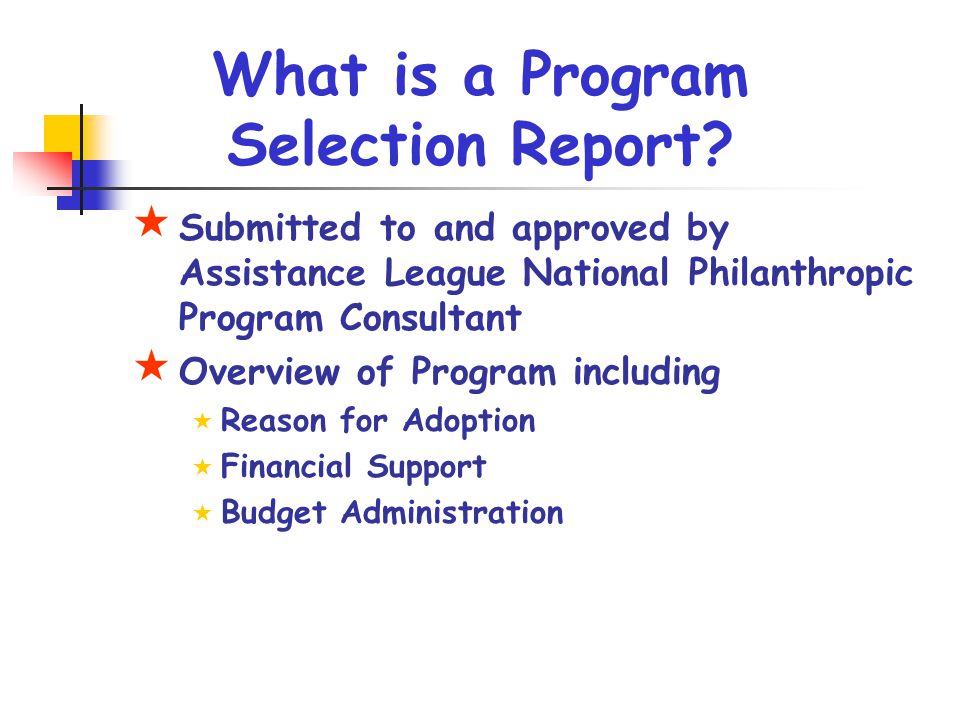 What is a Program Selection Report?

★ Submitted to and approved by Assistance League National Philanthropic Program Consultant

★ Overview of Program including

★ Reason for Adoption

★ Financial Support

★ Budget Administration